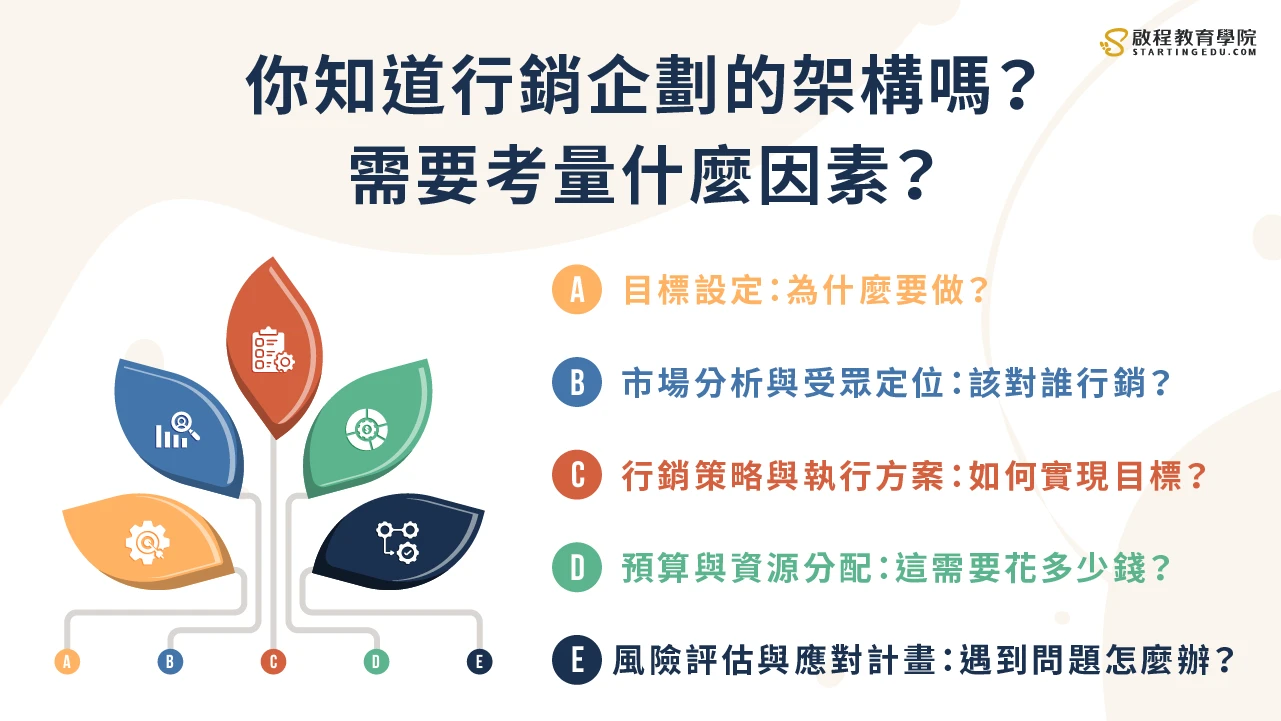 啟程教育學院
STARTINGEDU.COM

你知道行銷企劃的架構嗎？
需要考量什麼因素？

A 目標設定：為什麼要做？

B 市場分析與受眾定位：該對誰行銷？

C 行銷策略與執行方案：如何實現目標？

D 預算與資源分配：這需要花多少錢？

E 風險評估與應對計畫：遇到問題怎麼辦？

A B C D E